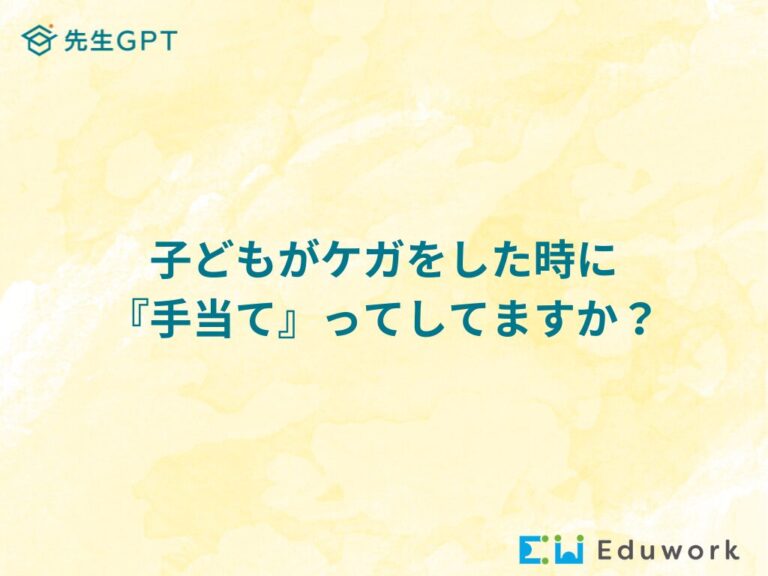 先生GPT

子どもがケガをした時に
『手当て』ってしてますか？

Eduwork